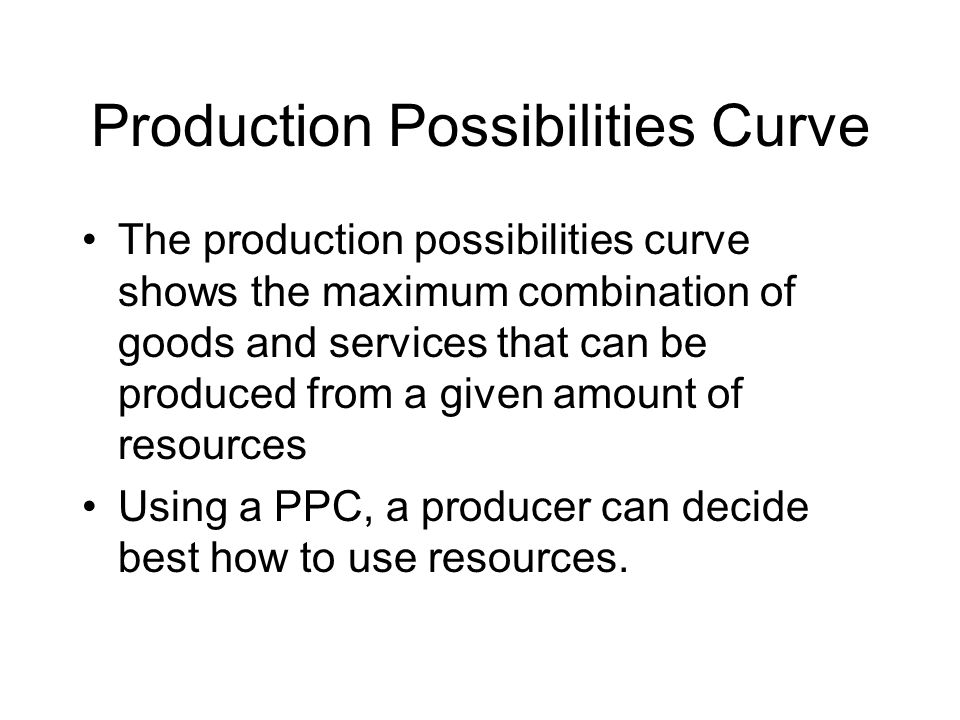 Production Possibilities Curve

• The production possibilities curve shows the maximum combination of goods and services that can be produced from a given amount of resources

• Using a PPC, a producer can decide best how to use resources.